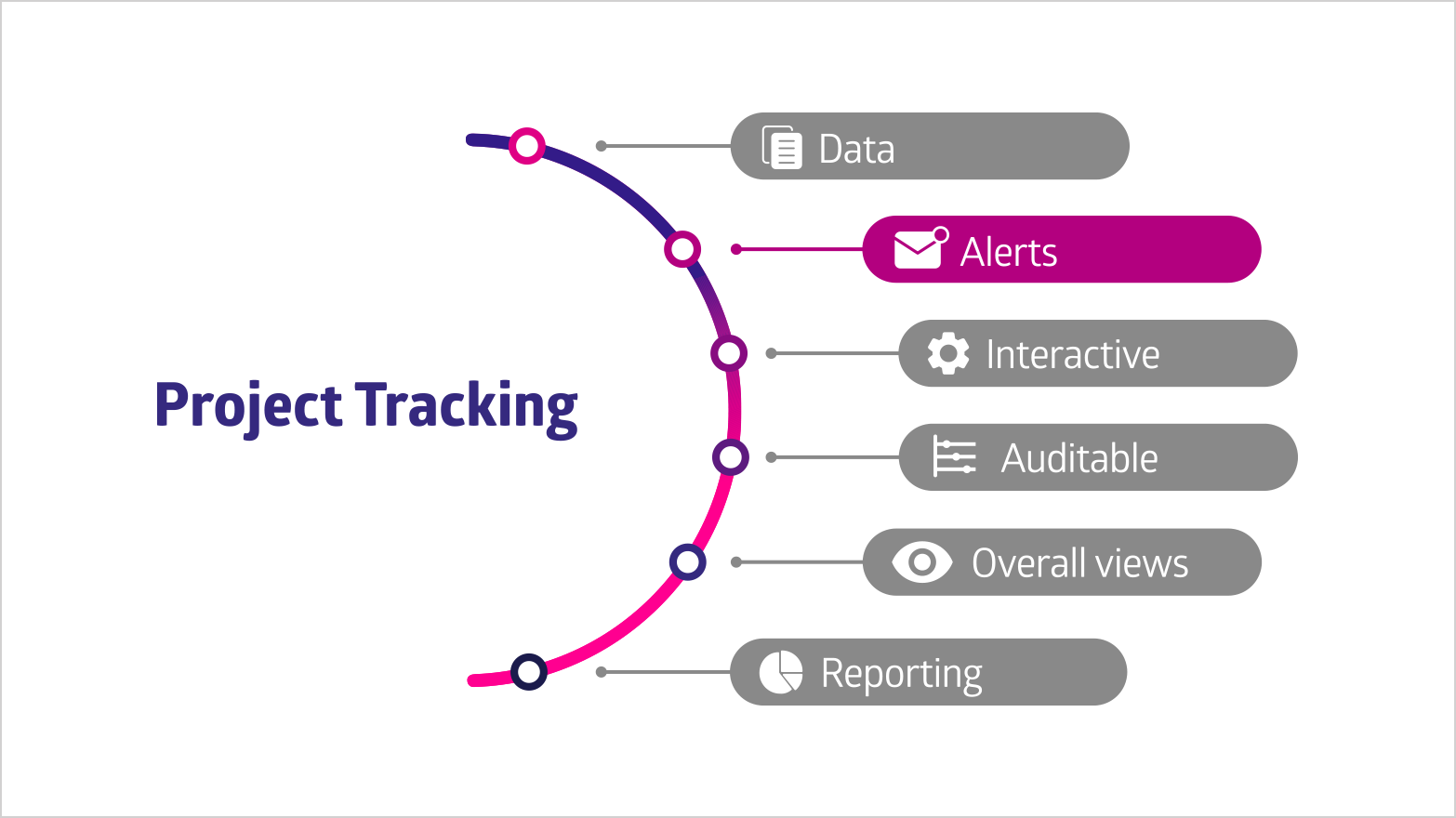 Project Tracking

Data

Alerts

Interactive

Auditable

Overall views

Reporting